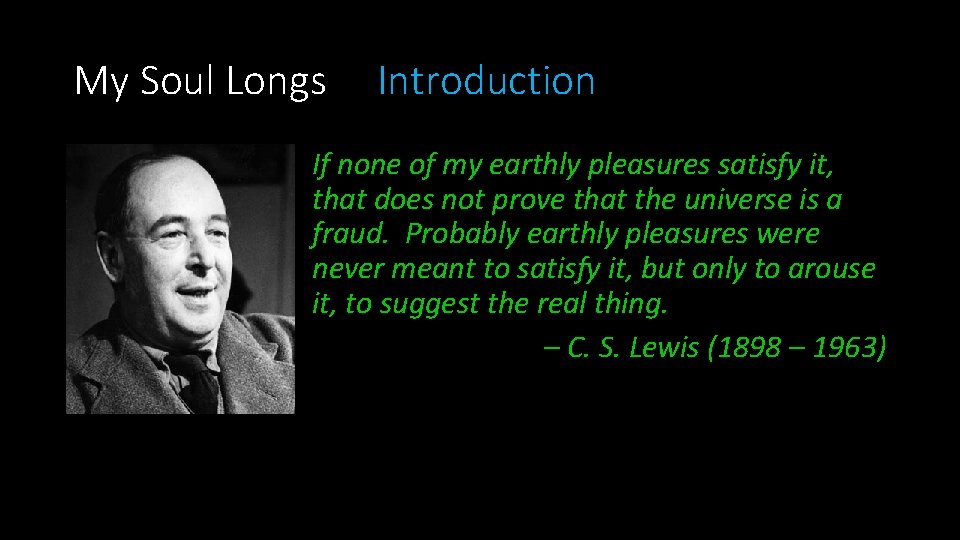 My Soul Longs Introduction

If none of my earthly pleasures satisfy it, that does not prove that the universe is a fraud. Probably earthly pleasures were never meant to satisfy it, but only to arouse it, to suggest the real thing.

– C. S. Lewis (1898 – 1963)